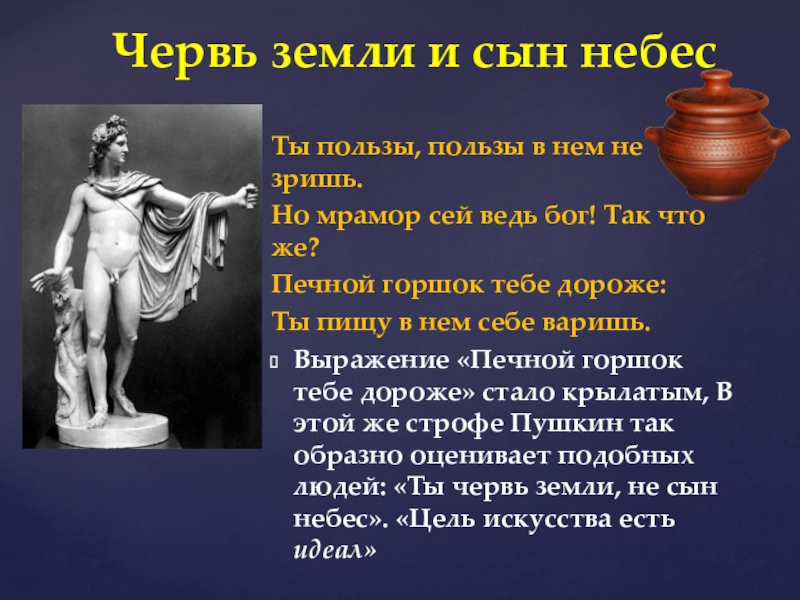 Червь земли и сын небес

Ты пользы, пользы в нем не зришь.

Но мрамор сей ведь бог! Так что же?

Печной горшок тебе дороже:

Ты пищу в нем себе варишь.

Выражение «Печной горшок тебе дороже» стало крылатым, В этой же строфе Пушкин так образно оценивает подобных людей: «Ты червь земли, не сын небес». «Цель искусства есть идеал»